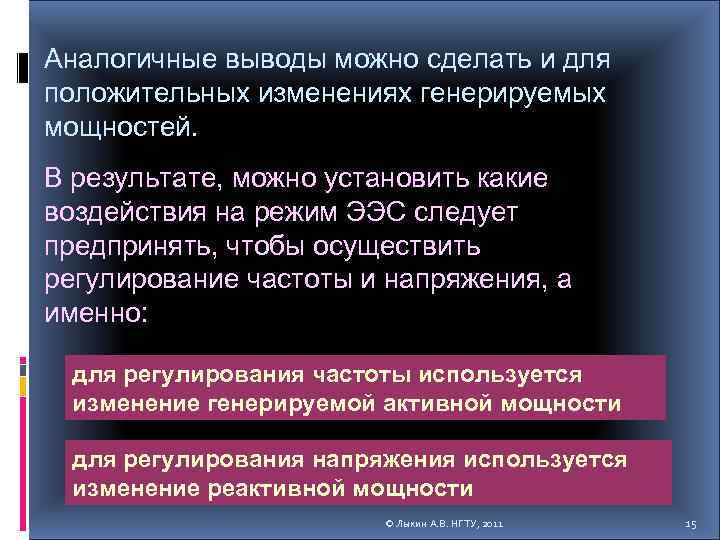 Аналогичные выводы можно сделать и для положительных изменениях генерируемых мощностей.

В результате, можно установить какие воздействия на режим ЭЭС следует предпринять, чтобы осуществить регулирование частоты и напряжения, а именно:

для регулирования частоты используется изменение генерируемой активной мощности

для регулирования напряжения используется изменение реактивной мощности

© Лыкин А.В. НГТУ, 2011

15